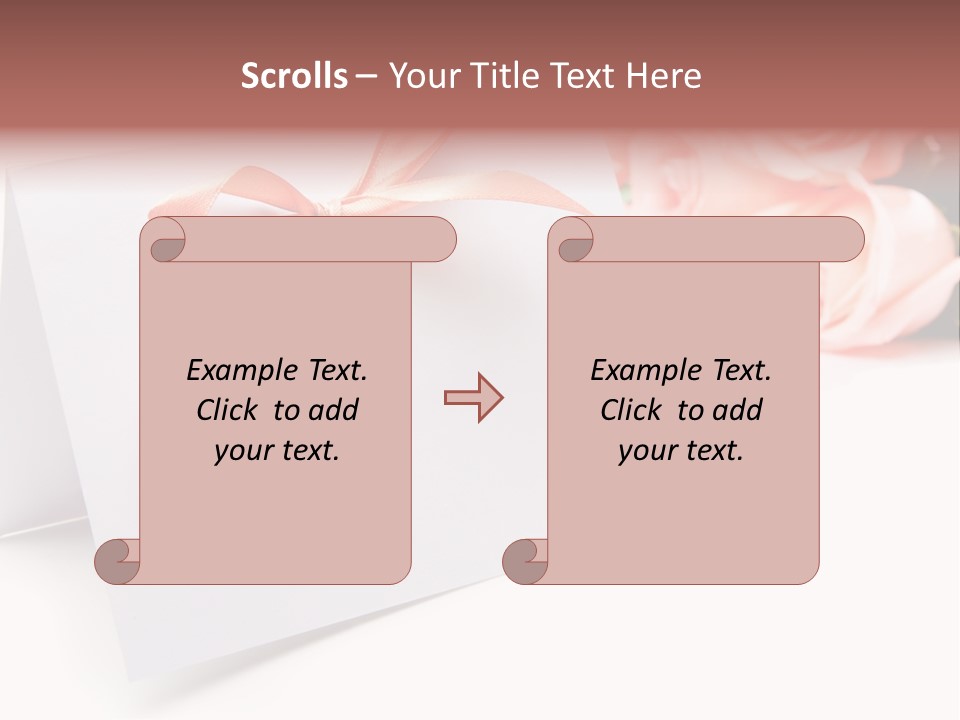 Scrolls – Your Title Text Here

Example Text. Click to add your text.

Example Text. Click to add your text.